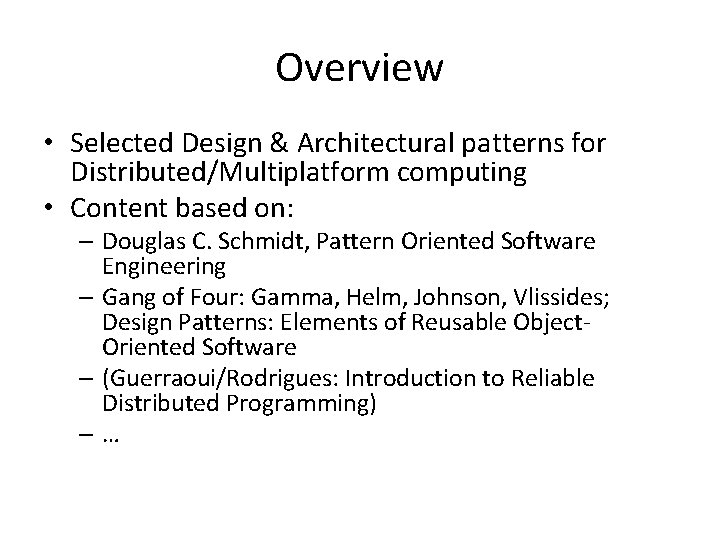 Overview

• Selected Design & Architectural patterns for Distributed/Multiplatform computing

• Content based on:

– Douglas C. Schmidt, Pattern Oriented Software Engineering

– Gang of Four: Gamma, Helm, Johnson, Vlissides; Design Patterns: Elements of Reusable Object-Oriented Software

– (Guerraoui/Rodrigues: Introduction to Reliable Distributed Programming)

– …